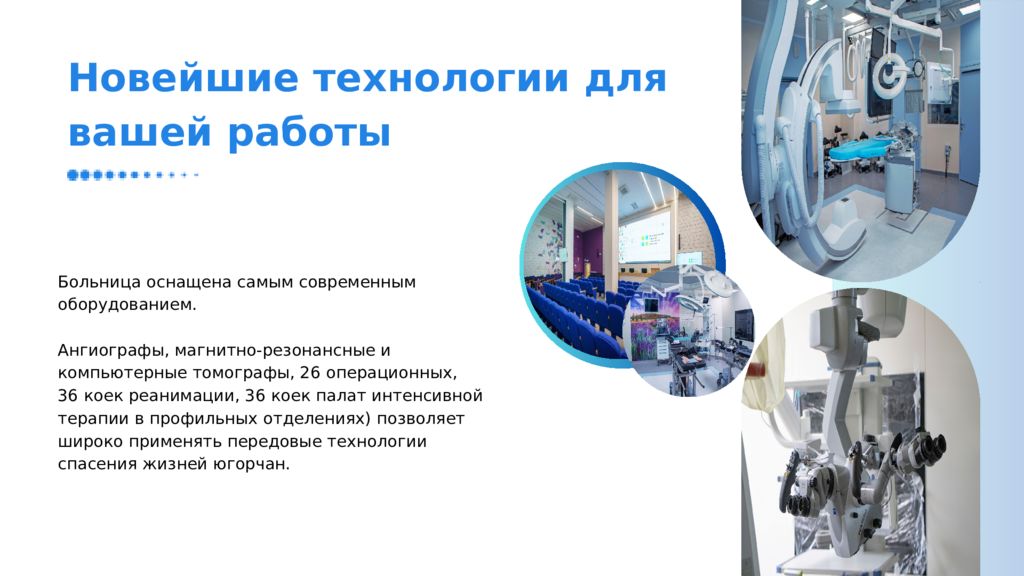 Новейшие технологии для вашей работы

Больница оснащена самым современным оборудованием.

Ангиографы, магнитно-резонансные и компьютерные томографы, 26 операционных, 36 коек реанимации, 36 коек палат интенсивной терапии в профильных отделениях) позволяет широко применять передовые технологии спасения жизней югорчан.